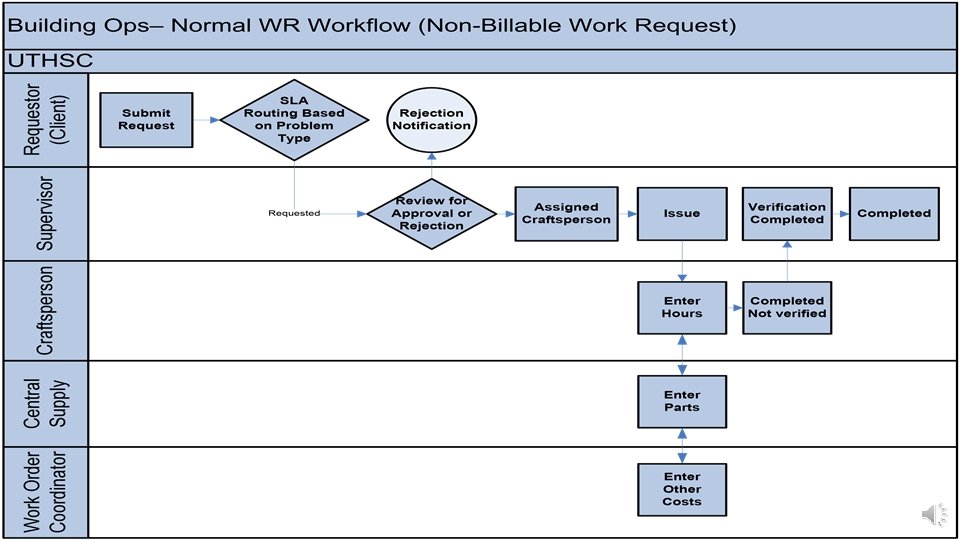 Building Ops– Normal WR Workflow (Non-Billable Work Request)

UTHSC

Requestor (Client)

Submit Request

SLA Routing Based on Problem Type

Rejection Notification

Supervisor

Requested

Review for Approval or Rejection

Assigned Craftsperson

Issue

Verification Completed

Completed

Craftsperson

Enter Hours

Completed Not verified

Central Supply

Enter Parts

Work Order Coordinator

Enter Other Costs